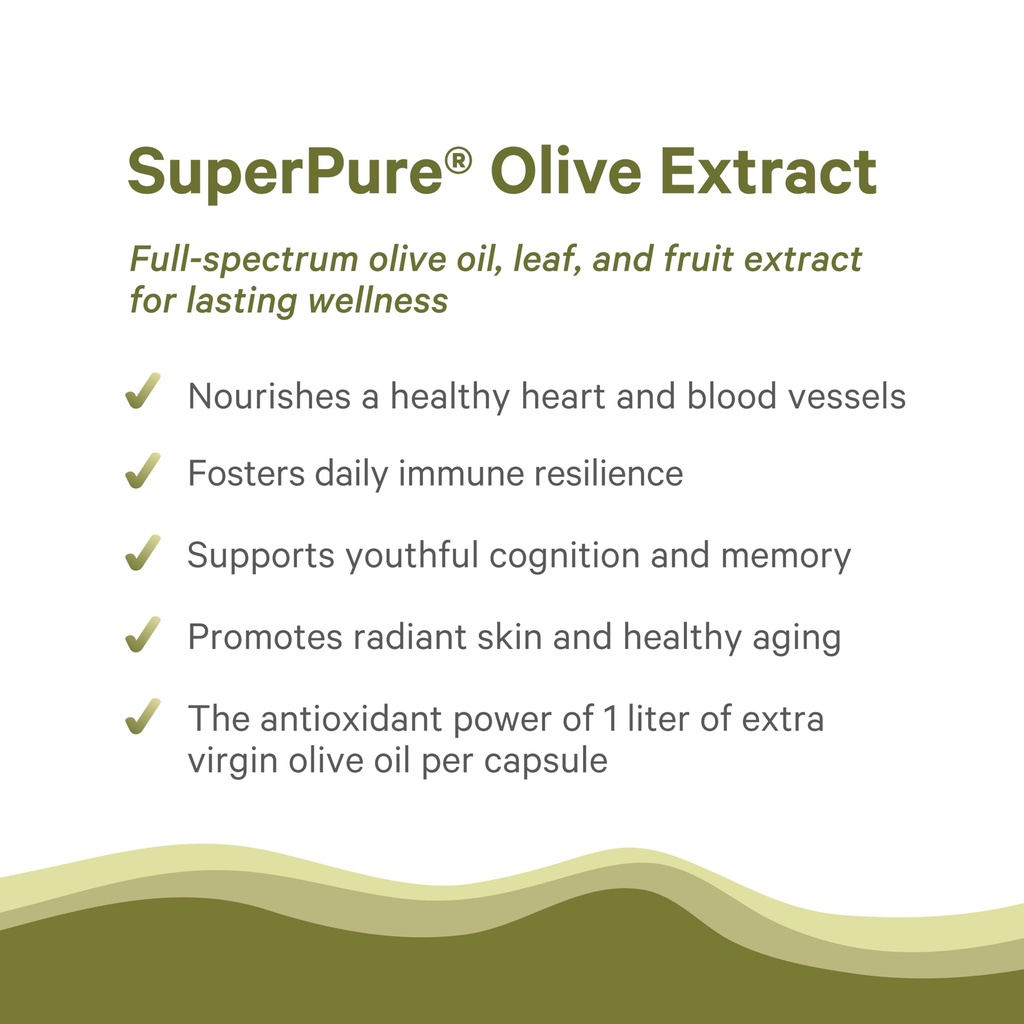 SuperPure® Olive Extract

Full-spectrum olive oil, leaf, and fruit extract for lasting wellness

✓ Nourishes a healthy heart and blood vessels

✓ Fosters daily immune resilience

✓ Supports youthful cognition and memory

✓ Promotes radiant skin and healthy aging

✓ The antioxidant power of 1 liter of extra virgin olive oil per capsule